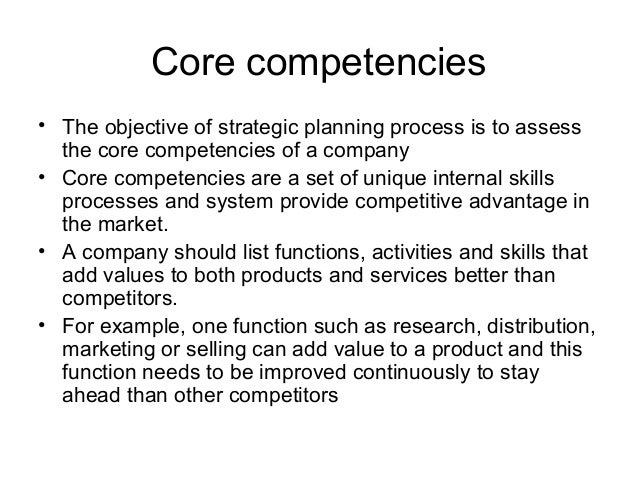 Core competencies

• The objective of strategic planning process is to assess the core competencies of a company
• Core competencies are a set of unique internal skills processes and system provide competitive advantage in the market.
• A company should list functions, activities and skills that add values to both products and services better than competitors.
• For example, one function such as research, distribution, marketing or selling can add value to a product and this function needs to be improved continuously to stay ahead than other competitors